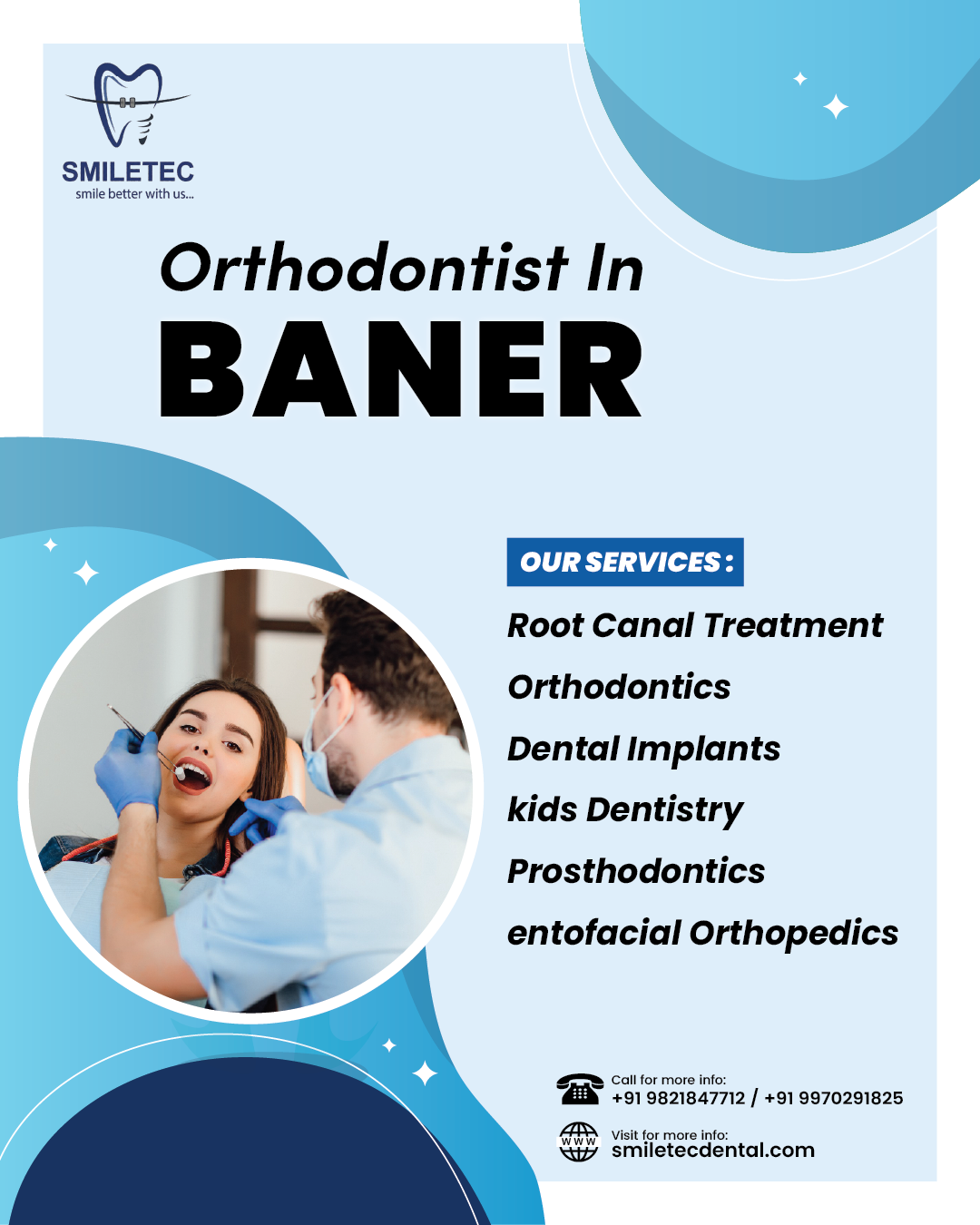 SMILETEC
smile better with us...

Orthodontist In
BANER

OUR SERVICES :
Root Canal Treatment
Orthodontics
Dental Implants
kids Dentistry
Prosthodontics
entofacial Orthopedics

Call for more info:
+91 9821847712 / +91 9970291825

WWW
Visit for more info:
smiletecdental.com